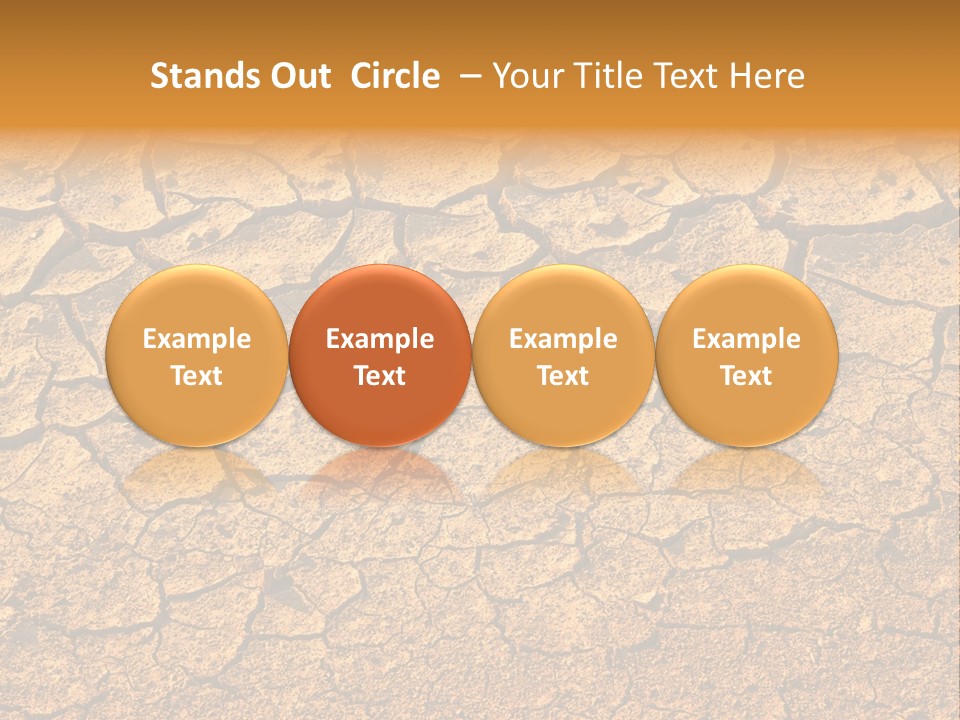 Stands Out Circle – Your Title Text Here

Example Text

Example Text

Example Text

Example Text